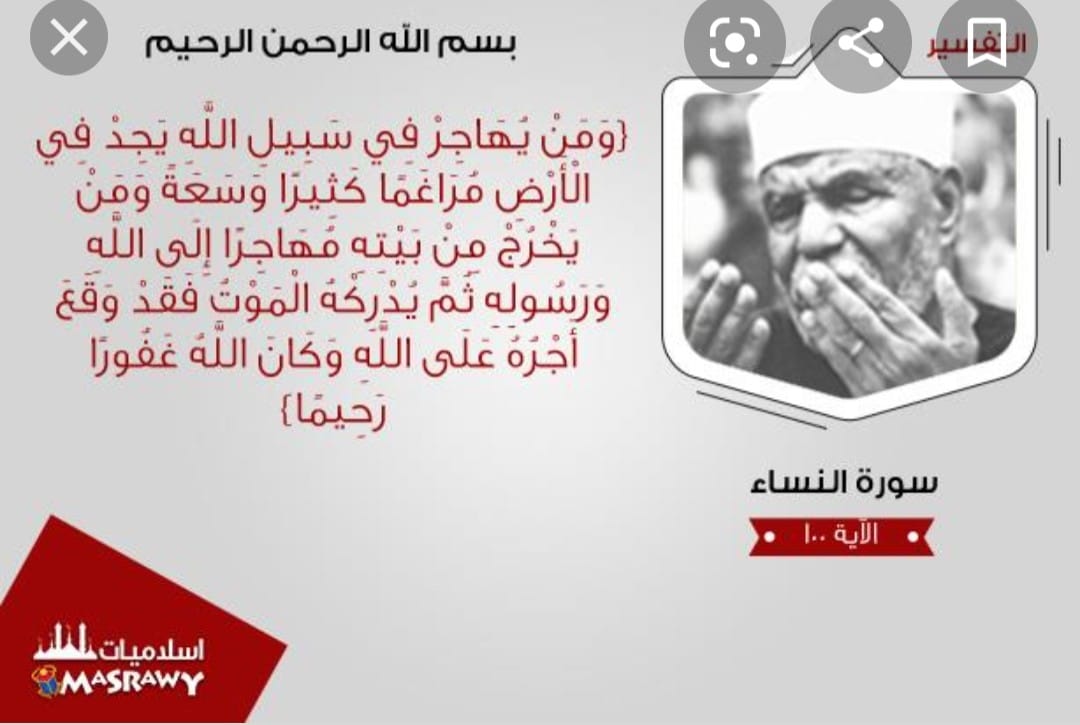 بسم الله الرحمن الرحيم

التفسير

{وَمَنْ يُهَاجِرْ فِي سَبِيلِ اللَّهِ يَجِدْ فِي الْأَرْضِ مُرَاغَمًا كَثِيرًا وَسَعَةً وَمَنْ يَخْرُجْ مِنْ بَيْتِهِ مُهَاجِرًا إِلَى اللَّهِ وَرَسُولِهِ ثُمَّ يُدْرِكْهُ الْمَوْتُ فَقَدْ وَقَعَ أَجْرُهُ عَلَى اللَّهِ وَكَانَ اللَّهُ غَفُورًا رَحِيمًا}

سورة النساء

الآية ١٠٠

اسلاميات
MASRAWY